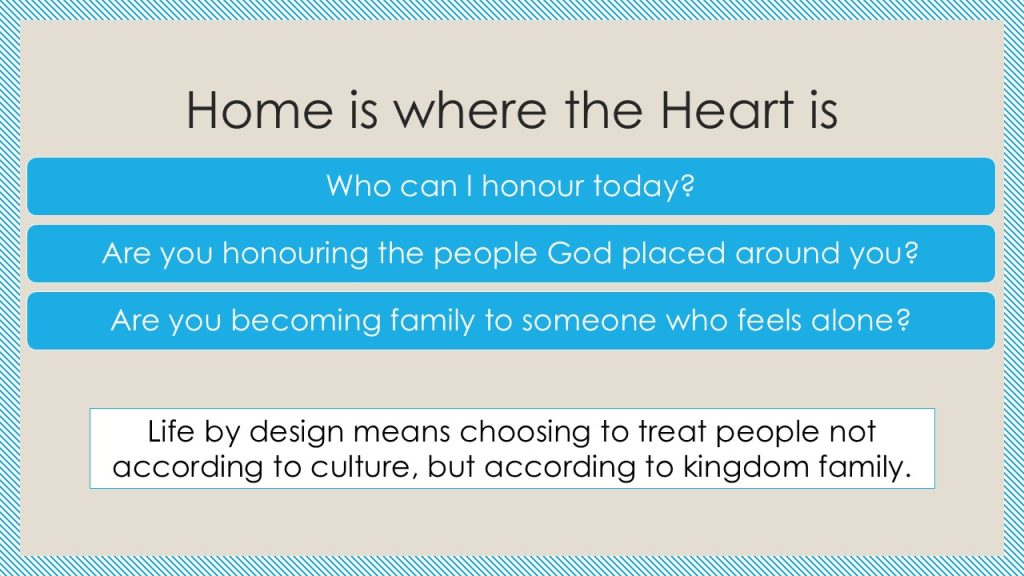 Home is where the Heart is

Who can I honour today?

Are you honouring the people God placed around you?

Are you becoming family to someone who feels alone?

Life by design means choosing to treat people not according to culture, but according to kingdom family.